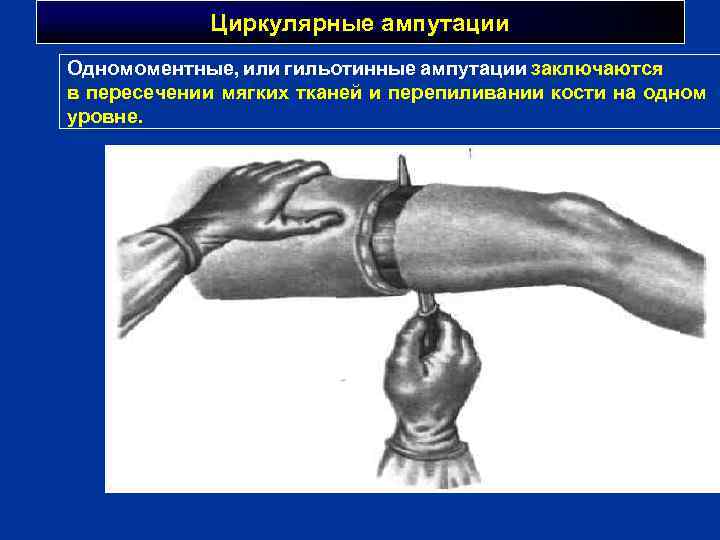 Циркулярные ампутации

Одномоментные, или гильотинные ампутации заключаются в пересечении мягких тканей и перепиливании кости на одном уровне.